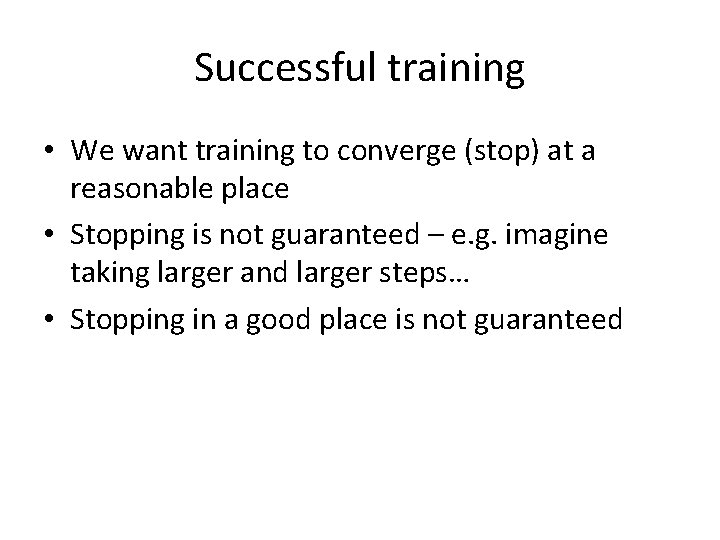 Successful training

• We want training to converge (stop) at a reasonable place
• Stopping is not guaranteed – e.g. imagine taking larger and larger steps…
• Stopping in a good place is not guaranteed